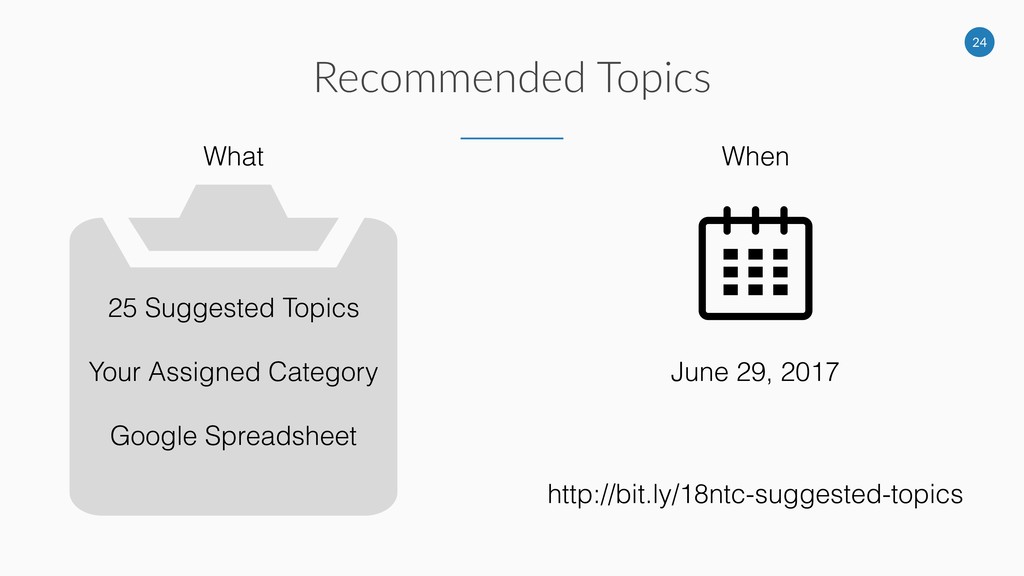 24

Recommended Topics

What

25 Suggested Topics

Your Assigned Category

Google Spreadsheet

When

June 29, 2017

http://bit.ly/18ntc-suggested-topics